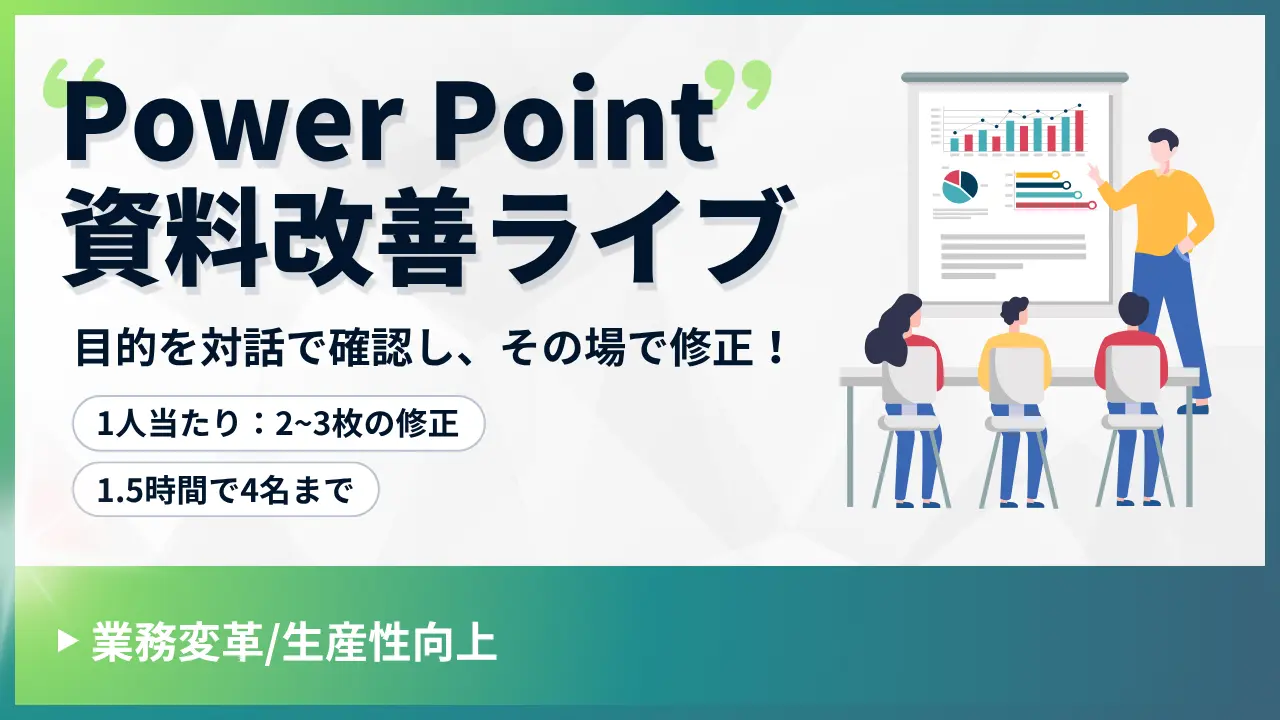 “Power Point”
資料改善ライブ

目的を対話で確認し、その場で修正！

1人当たり：2~3枚の修正

1.5時間で4名まで

▶ 業務変革/生産性向上